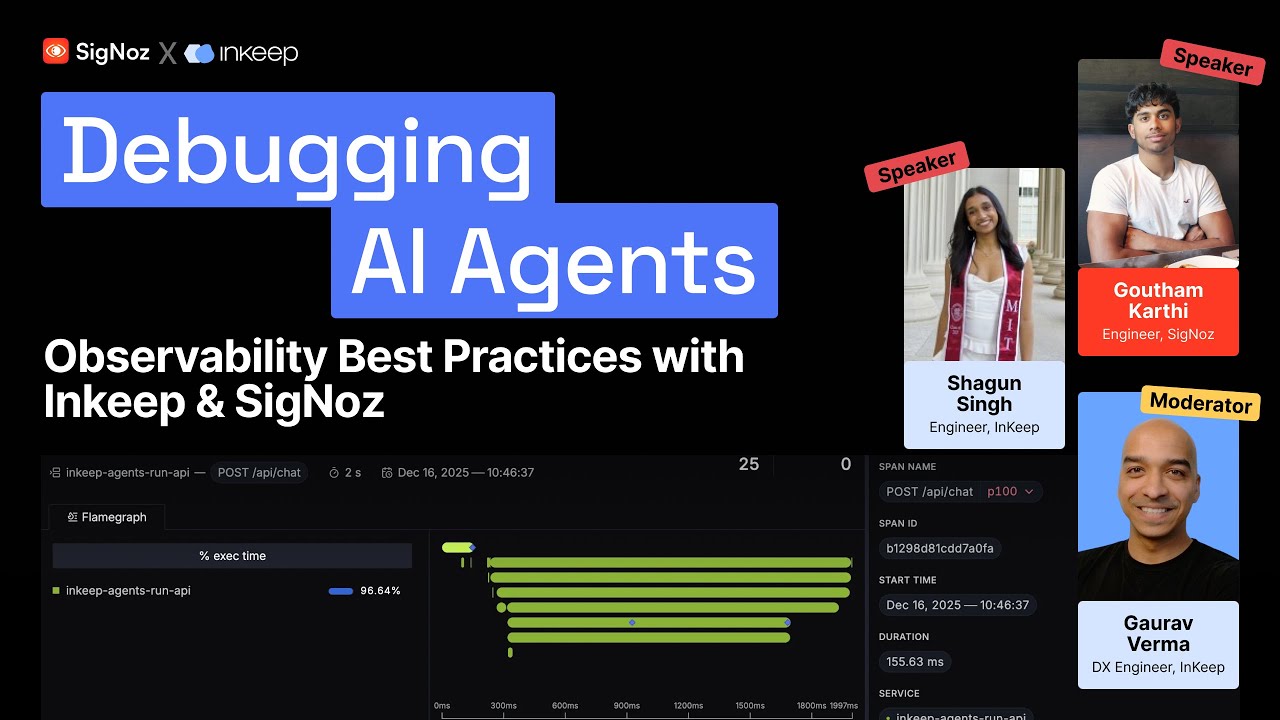 SigNoz X inkeep

Debugging AI Agents

Observability Best Practices with Inkeep & SigNoz

Speaker
Shagun Singh
Engineer, InKeep

Speaker
Goutham Karthi
Engineer, SigNoz

Moderator
Gaurav Verma
DX Engineer, InKeep

inkeep-agents-run-api — POST /api/chat 2 s Dec 16, 2025 — 10:46:37 25 0

Flamegraph

% exec time

inkeep-agents-run-api 96.64%

0ms 300ms 600ms 900ms 1200ms 1500ms 1800ms 1997ms

SPAN NAME
POST /api/chat p100

SPAN ID
b1298d81cdd7a0fa

START TIME
Dec 16, 2025 — 10:46:37

DURATION
155.63 ms

SERVICE
inkeep-agents-run-api